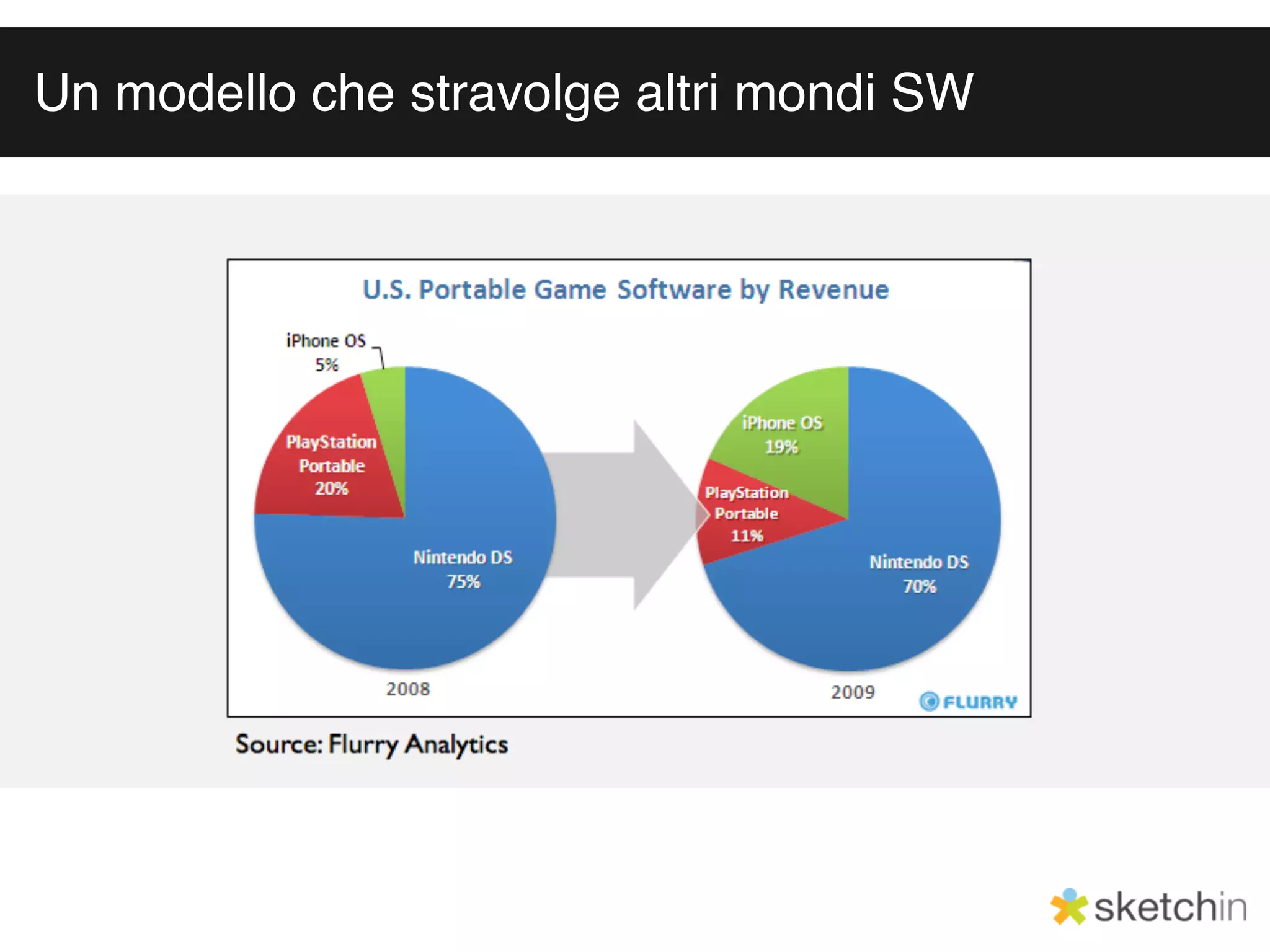 Un modello che stravolge altri mondi SW

U.S. Portable Game Software by Revenue

iPhone OS 5%

PlayStation Portable 20%

Nintendo DS 75%

2008

iPhone OS 19%

PlayStation Portable 11%

Nintendo DS 70%

2009

FLURRY

Source: Flurry Analytics

sketchin